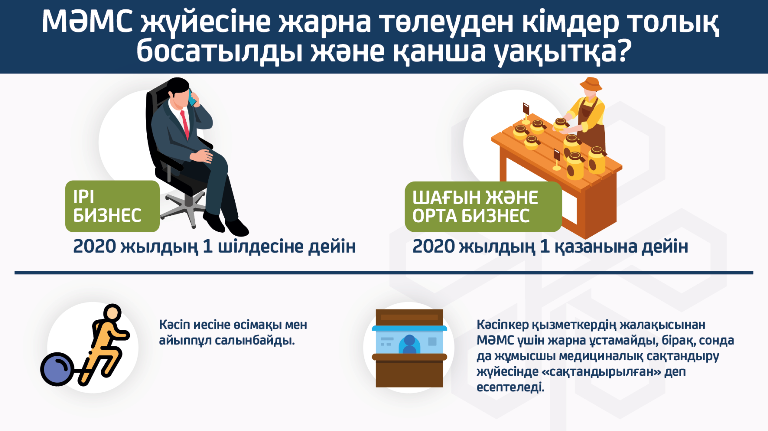 МӘМС жүйесіне жарна төлеуден кімдер толық босатылды және қанша уақытқа?

ІРІ БИЗНЕС

2020 жылдың 1 шілдесіне дейін

ШАҒЫН ЖӘНЕ ОРТА БИЗНЕС

2020 жылдың 1 қазанына дейін

Кәсіп иесіне өсімақы мен айыппұл салынбайды.

Кәсіпкер қызметкердің жалақысынан МӘМС үшін жарна ұстамайды, бірақ, сонда да жұмысшы медициналық сақтандыру жүйесінде «сақтандырылған» деп есептеледі.